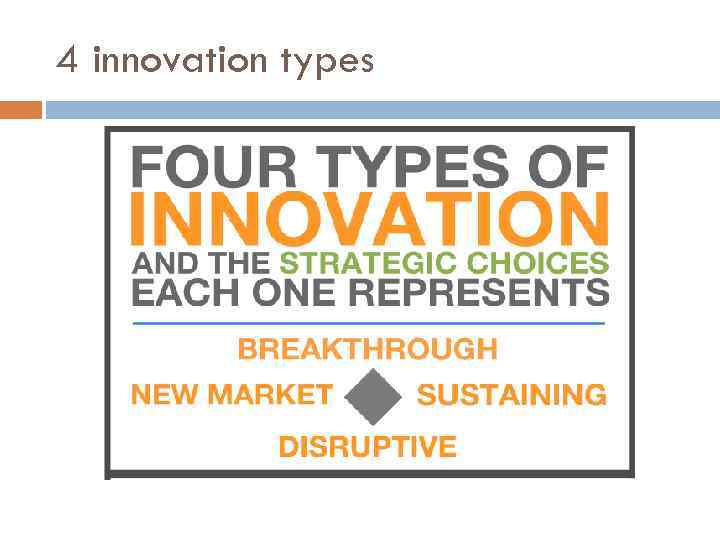 4 innovation types

FOUR TYPES OF INNOVATION AND THE STRATEGIC CHOICES EACH ONE REPRESENTS

BREAKTHROUGH

NEW MARKET

SUSTAINING

DISRUPTIVE